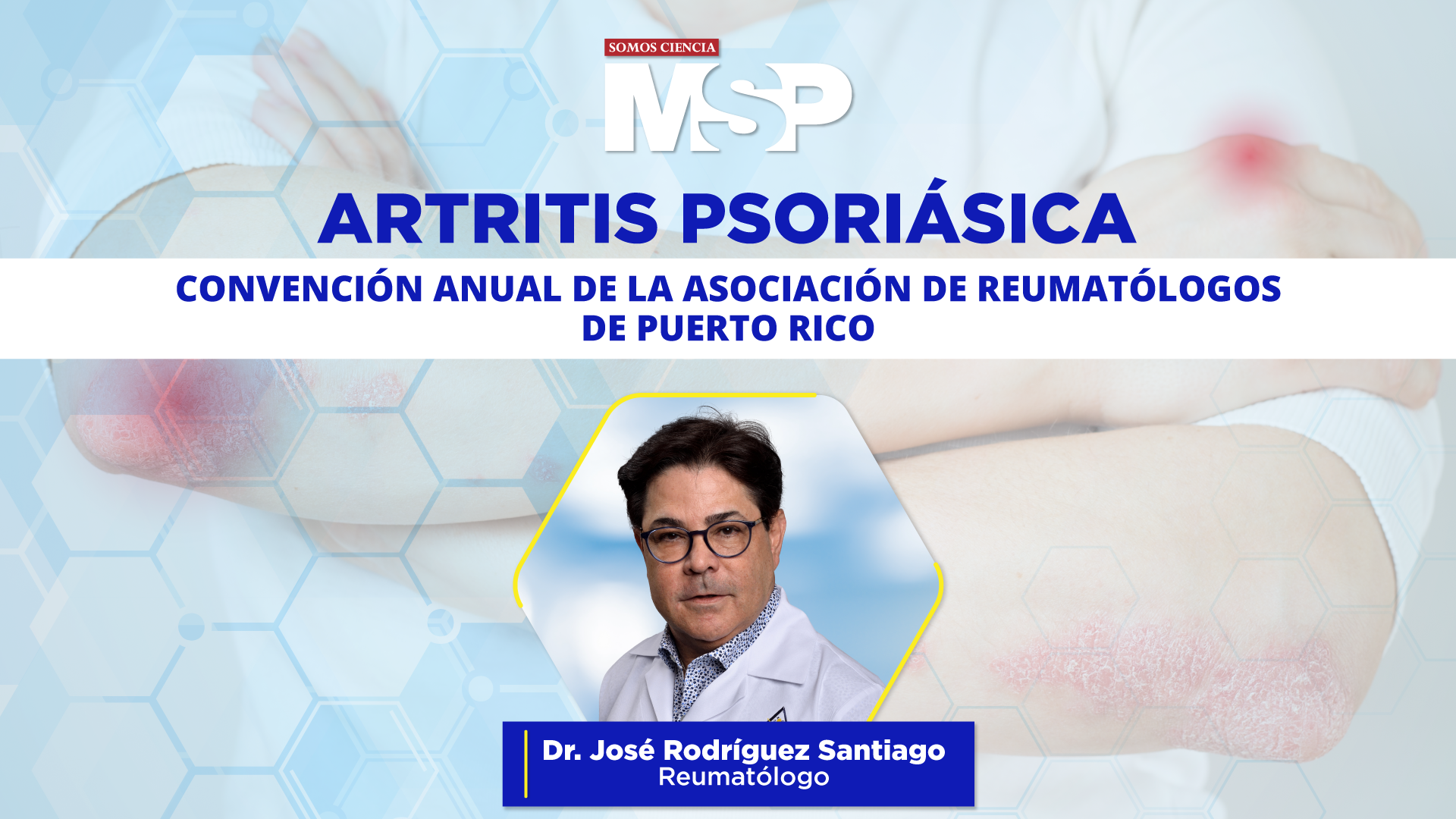 SOMOS CIENCIA
MSP

ARTRITIS PSORIÁSICA

CONVENCIÓN ANUAL DE LA ASOCIACIÓN DE REUMATÓLOGOS DE PUERTO RICO

Dr. José Rodríguez Santiago
Reumatólogo